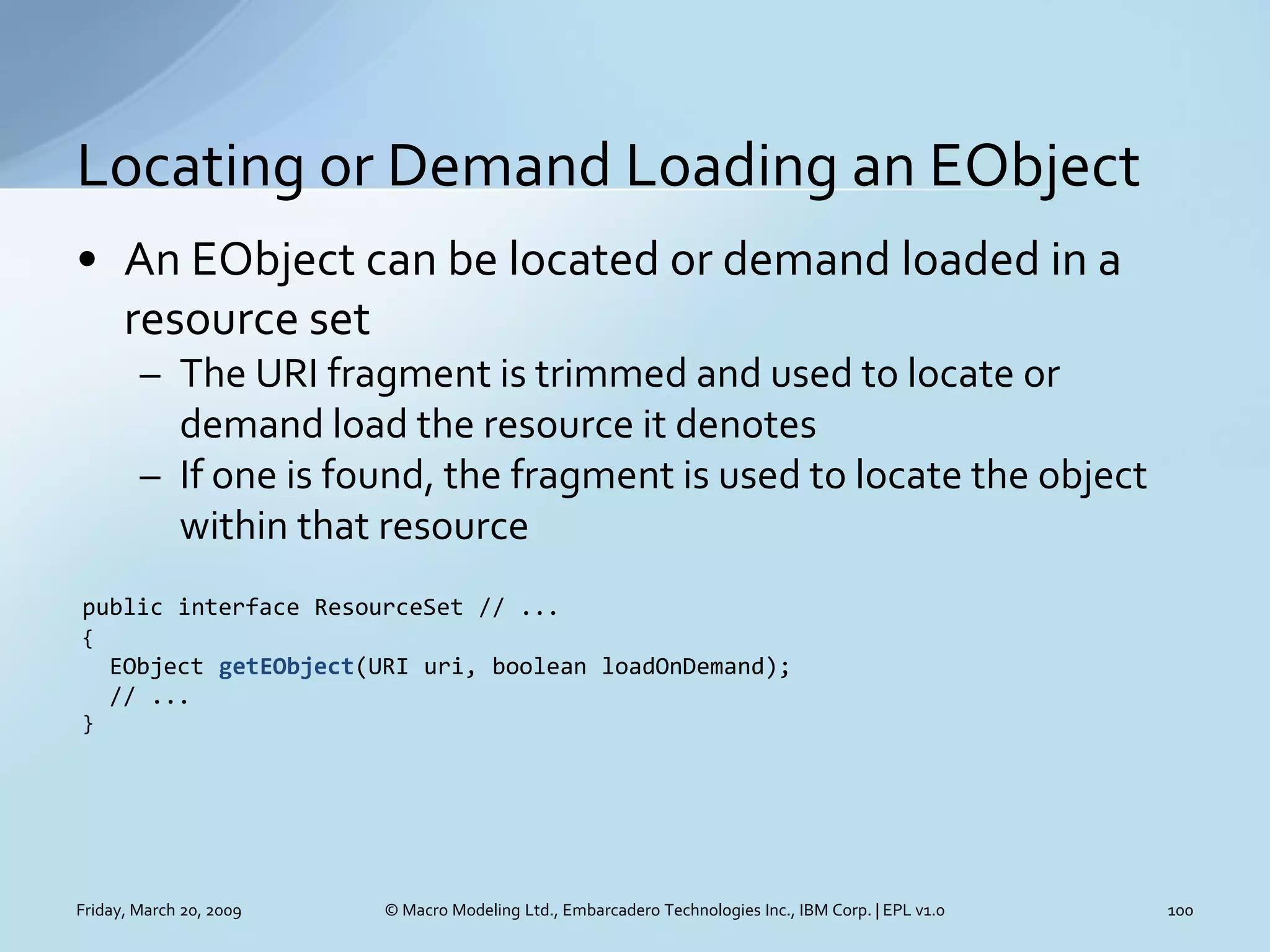 Locating or Demand Loading an EObject

• An EObject can be located or demand loaded in a resource set
– The URI fragment is trimmed and used to locate or demand load the resource it denotes
– If one is found, the fragment is used to locate the object within that resource

public interface ResourceSet // ...
{
  EObject getEObject(URI uri, boolean loadOnDemand);
  // ...
}

Friday, March 20, 2009 © Macro Modeling Ltd., Embarcadero Technologies Inc., IBM Corp. | EPL v1.0 100